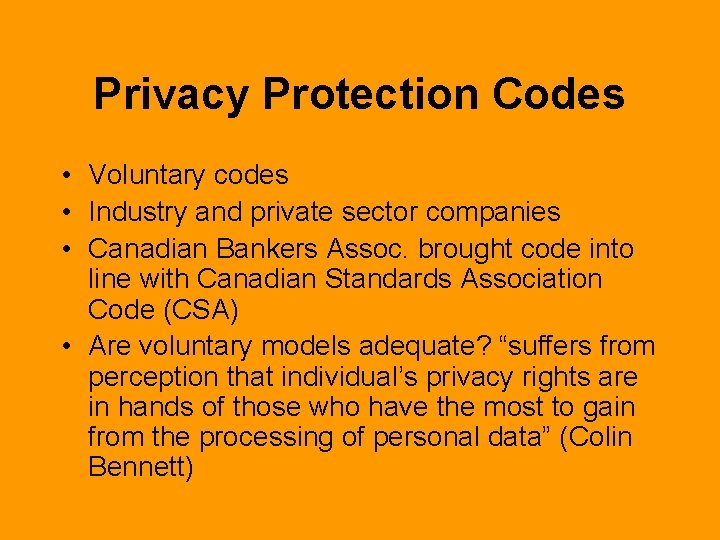 Privacy Protection Codes

• Voluntary codes
• Industry and private sector companies
• Canadian Bankers Assoc. brought code into line with Canadian Standards Association Code (CSA)
• Are voluntary models adequate? “suffers from perception that individual’s privacy rights are in hands of those who have the most to gain from the processing of personal data” (Colin Bennett)